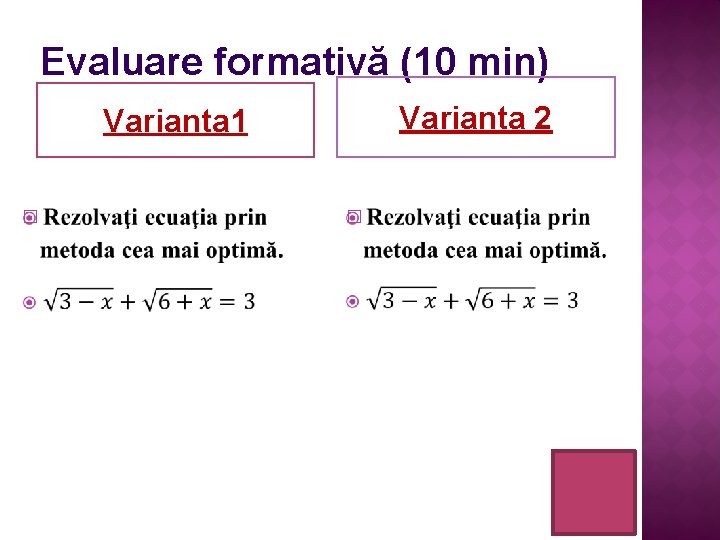 Evaluare formativă (10 min)

Varianta1

Rezolvaţi ecuaţia prin metoda cea mai optimă.

$\sqrt{3-x}+\sqrt{6+x}=3$

Varianta 2

Rezolvaţi ecuaţia prin metoda cea mai optimă.

$\sqrt{3-x}+\sqrt{6+x}=3$